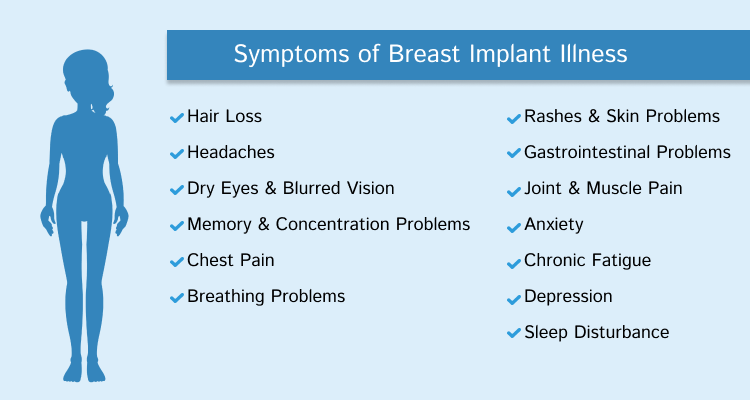 Symptoms of Breast Implant Illness

Hair Loss
Headaches
Dry Eyes & Blurred Vision
Memory & Concentration Problems
Chest Pain
Breathing Problems

Rashes & Skin Problems
Gastrointestinal Problems
Joint & Muscle Pain
Anxiety
Chronic Fatigue
Depression
Sleep Disturbance